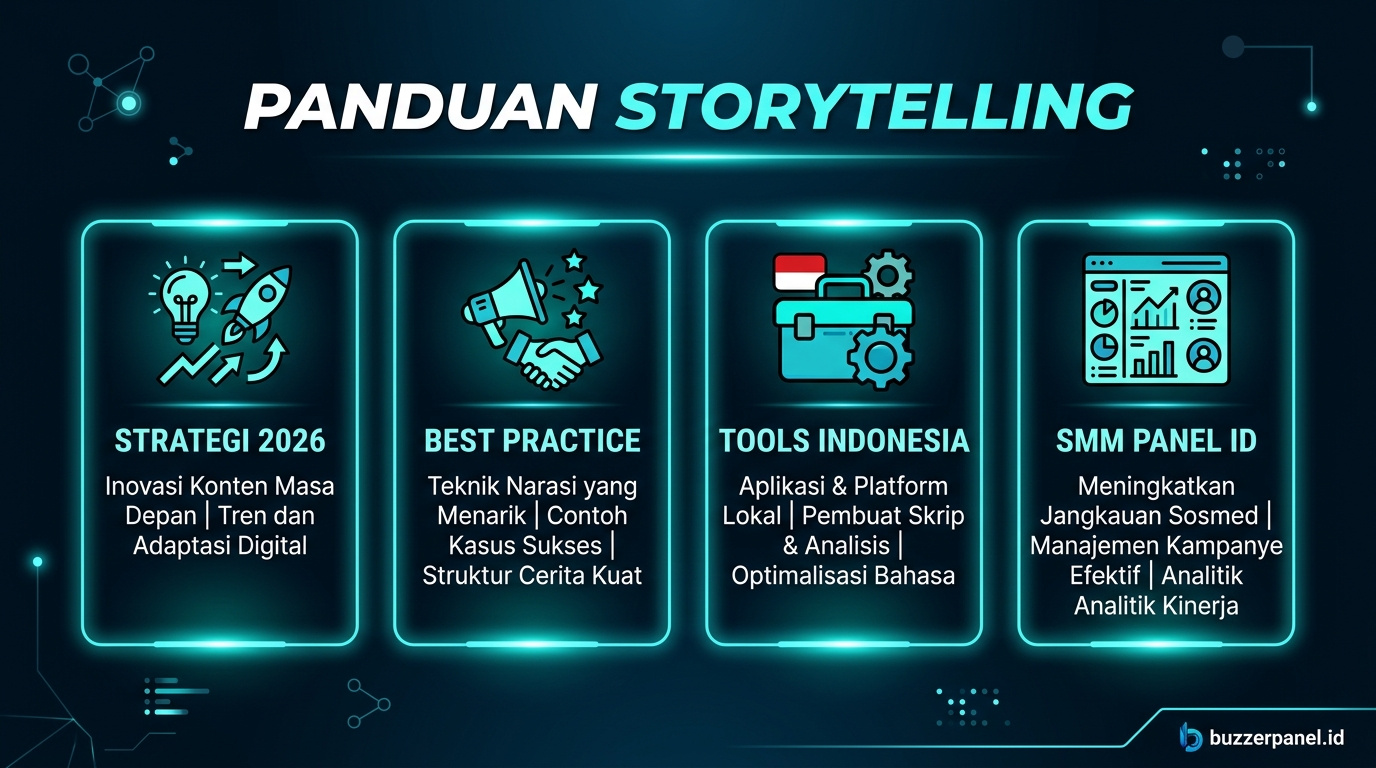 PANDUAN STORYTELLING

STRATEGI 2026

Inovasi Konten Masa Depan | Tren dan Adaptasi Digital

BEST PRACTICE

Teknik Narasi yang Menarik | Contoh Kasus Sukses | Struktur Cerita Kuat

TOOLS INDONESIA

Aplikasi & Platform Lokal | Pembuat Skrip & Analisis | Optimalisasi Bahasa

SMM PANEL ID

Meningkatkan Jangkauan Sosmed | Manajemen Kampanye Efektif | Analitik Analitik Kinerja

buzzerpanel.id